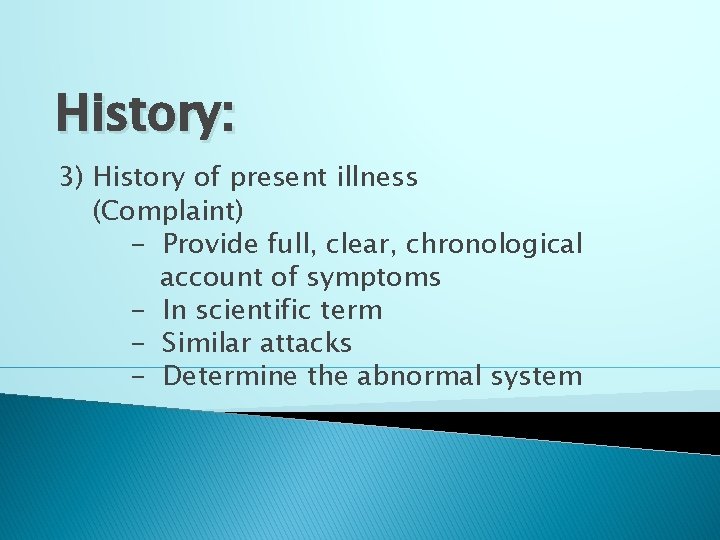 History:

3) History of present illness (Complaint)

- Provide full, clear, chronological account of symptoms
- In scientific term
- Similar attacks
- Determine the abnormal system